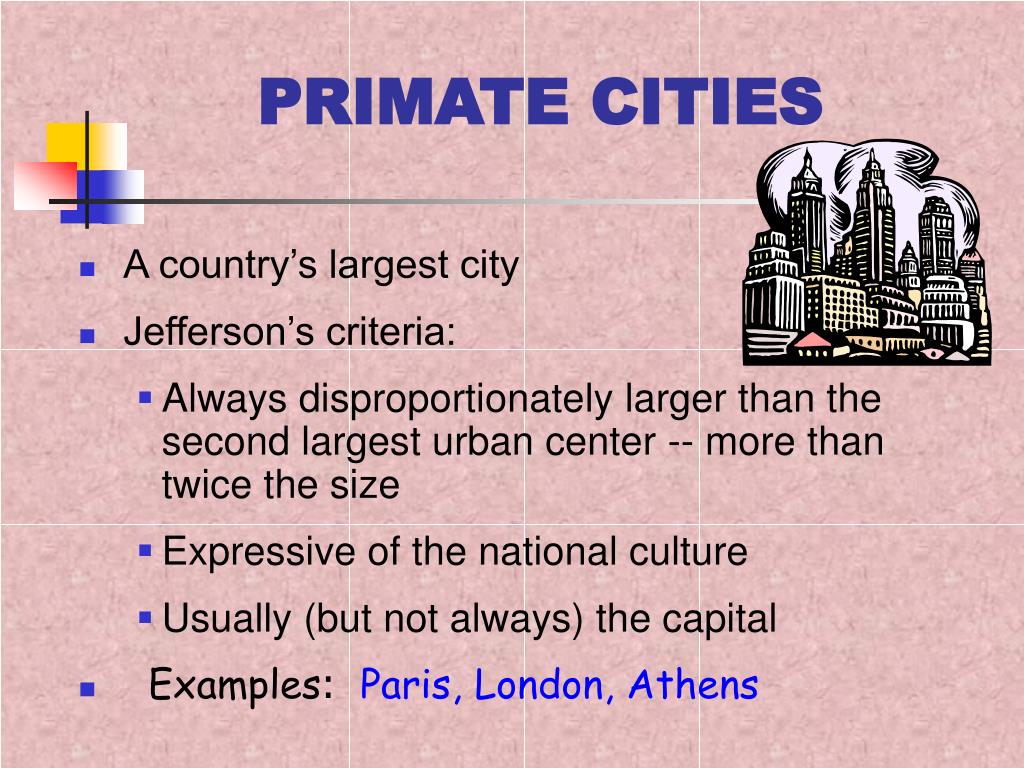 PRIMATE CITIES

- A country's largest city
- Jefferson's criteria:
  - Always disproportionately larger than the second largest urban center -- more than twice the size
  - Expressive of the national culture
  - Usually (but not always) the capital
- Examples: Paris, London, Athens